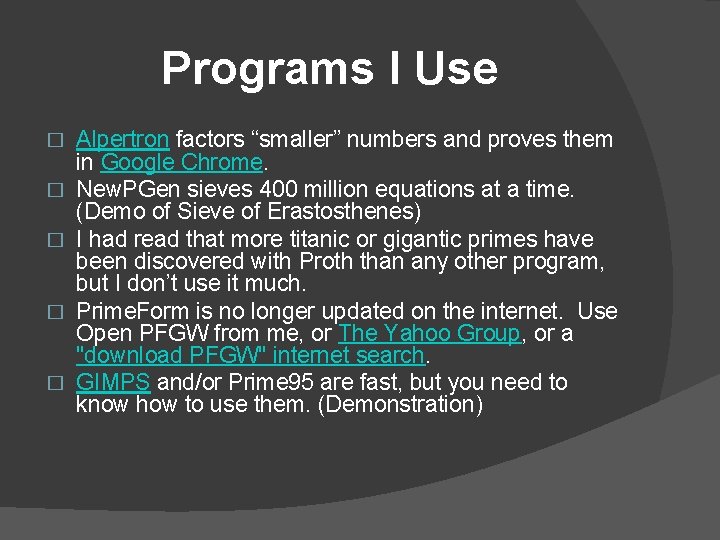 Programs I Use

□ Alpertron factors “smaller” numbers and proves them in Google Chrome.

□ NewPGen sieves 400 million equations at a time. (Demo of Sieve of Erastosthenes)

□ I had read that more titanic or gigantic primes have been discovered with Proth than any other program, but I don’t use it much.

□ PrimeForm is no longer updated on the internet. Use Open PFGW from me, or The Yahoo Group, or a "download PFGW" internet search.

□ GIMPS and/or Prime95 are fast, but you need to know how to use them. (Demonstration)